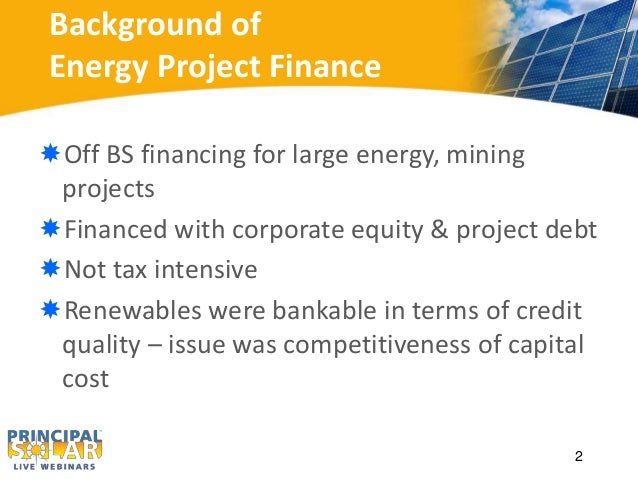 Background of
Energy Project Finance

Off BS financing for large energy, mining projects

Financed with corporate equity & project debt

Not tax intensive

Renewables were bankable in terms of credit quality – issue was competitiveness of capital cost

PRINCIPAL
SOLAR
LIVE WEBINARS

2